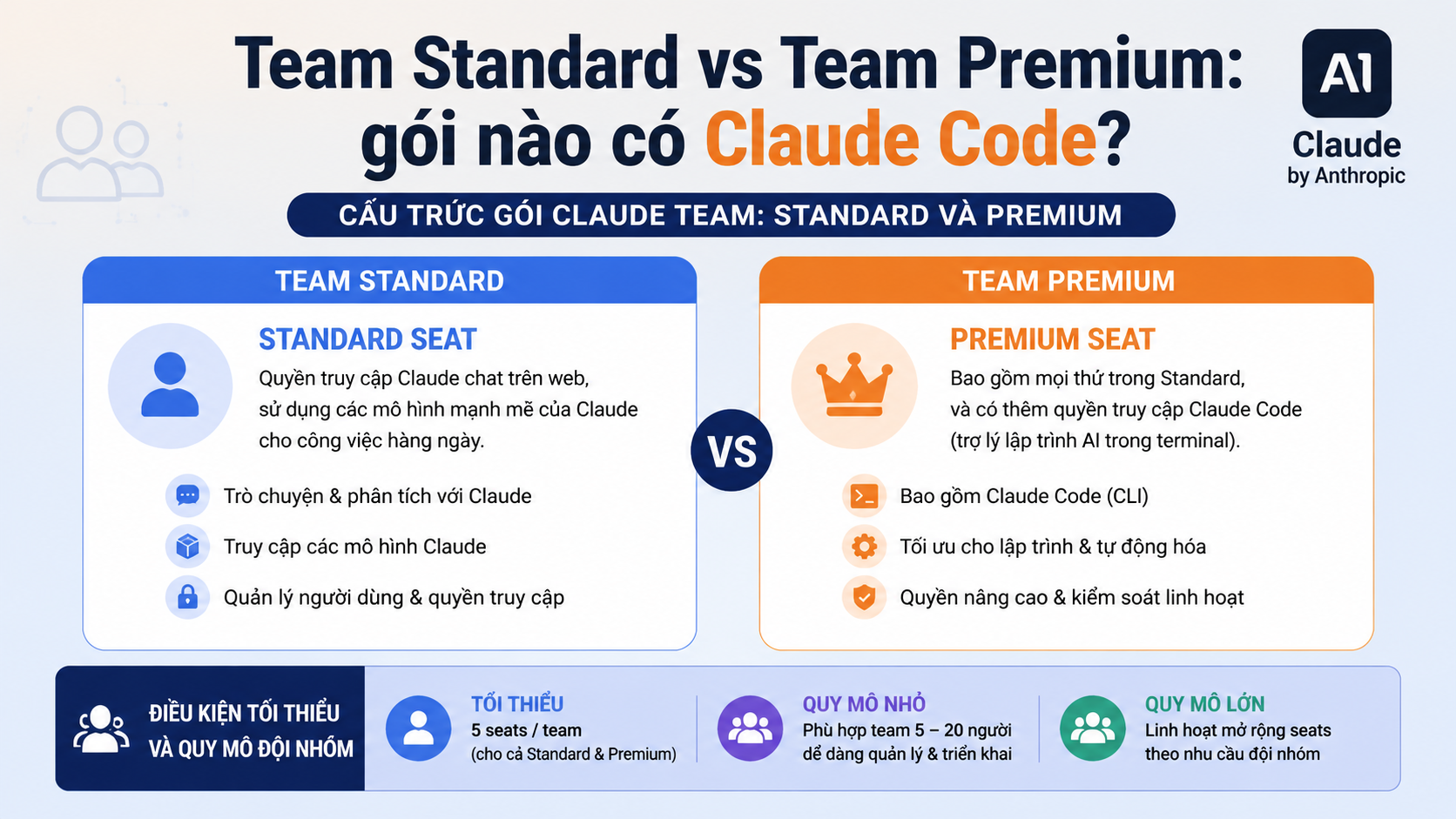 Team Standard vs Team Premium: gói nào có Claude Code?

AI
Claude
by Anthropic

CẤU TRÚC GÓI CLAUDE TEAM: STANDARD VÀ PREMIUM

TEAM STANDARD

STANDARD SEAT
Quyền truy cập Claude chat trên web, sử dụng các mô hình mạnh mẽ của Claude cho công việc hàng ngày.

Trò chuyện & phân tích với Claude
Truy cập các mô hình Claude
Quản lý người dùng & quyền truy cập

VS

TEAM PREMIUM

PREMIUM SEAT
Bao gồm mọi thứ trong Standard, và có thêm quyền truy cập Claude Code (trợ lý lập trình AI trong terminal).

Bao gồm Claude Code (CLI)
Tối ưu cho lập trình & tự động hóa
Quyền nâng cao & kiểm soát linh hoạt

ĐIỀU KIỆN TỐI THIỂU VÀ QUY MÔ ĐỘI NHÓM

TỐI THIỂU
5 seats / team
(cho cả Standard & Premium)

QUY MÔ NHỎ
Phù hợp team 5 – 20 người dễ dàng quản lý & triển khai

QUY MÔ LỚN
Linh hoạt mở rộng seats theo nhu cầu đội nhóm